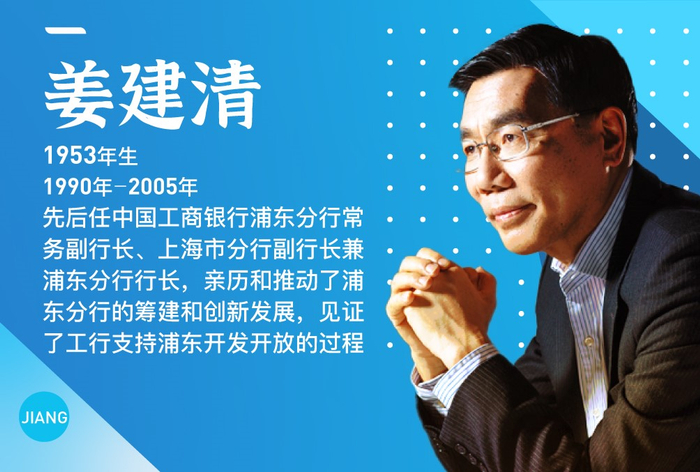 姜建清

1953年生

1990年-2005年

先后任中国工商银行浦东分行常务副行长、上海市分行副行长兼浦东分行行长，亲历和推动了浦东分行的筹建和创新发展，见证了工行支持浦东开发开放的过程

JIANG